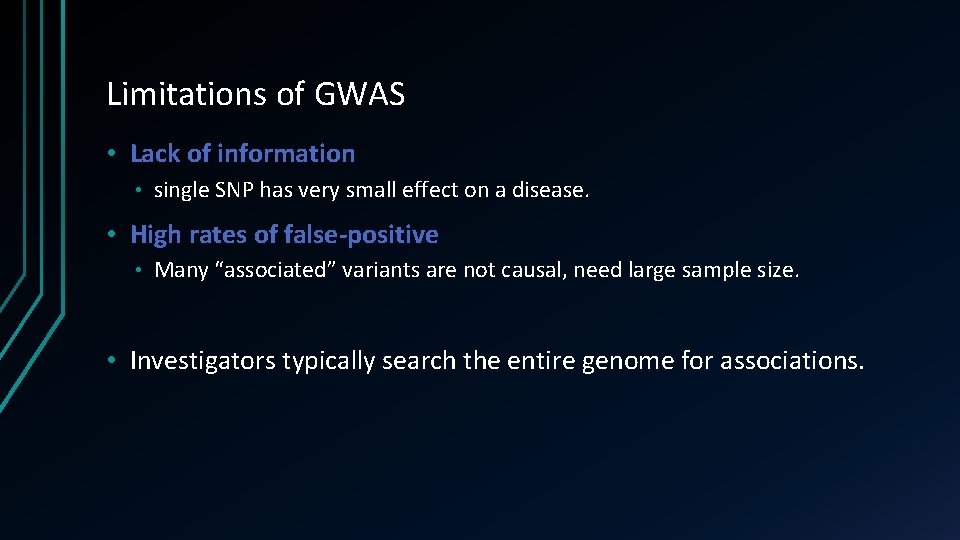 Limitations of GWAS

• Lack of information
  • single SNP has very small effect on a disease.

• High rates of false-positive
  • Many “associated” variants are not causal, need large sample size.

• Investigators typically search the entire genome for associations.